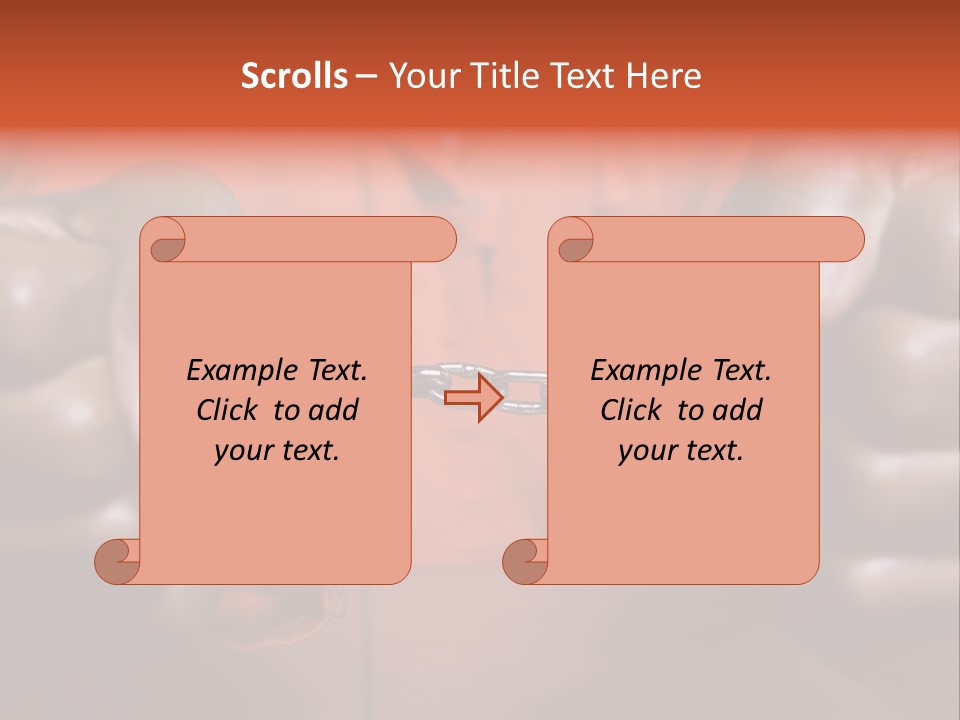 Scrolls – Your Title Text Here

Example Text. Click to add your text.

Example Text. Click to add your text.